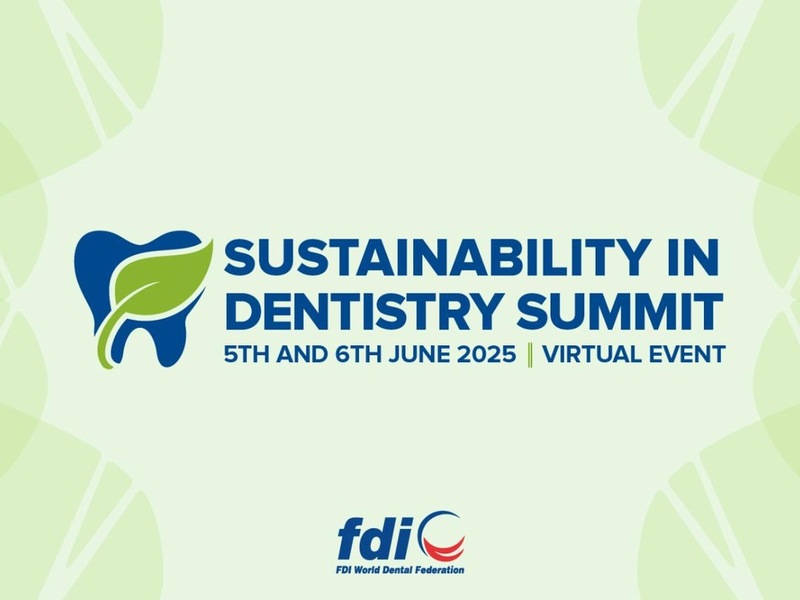 SUSTAINABILITY IN DENTISTRY SUMMIT

5TH AND 6TH JUNE 2025 | VIRTUAL EVENT

fdi

FDI World Dental Federation